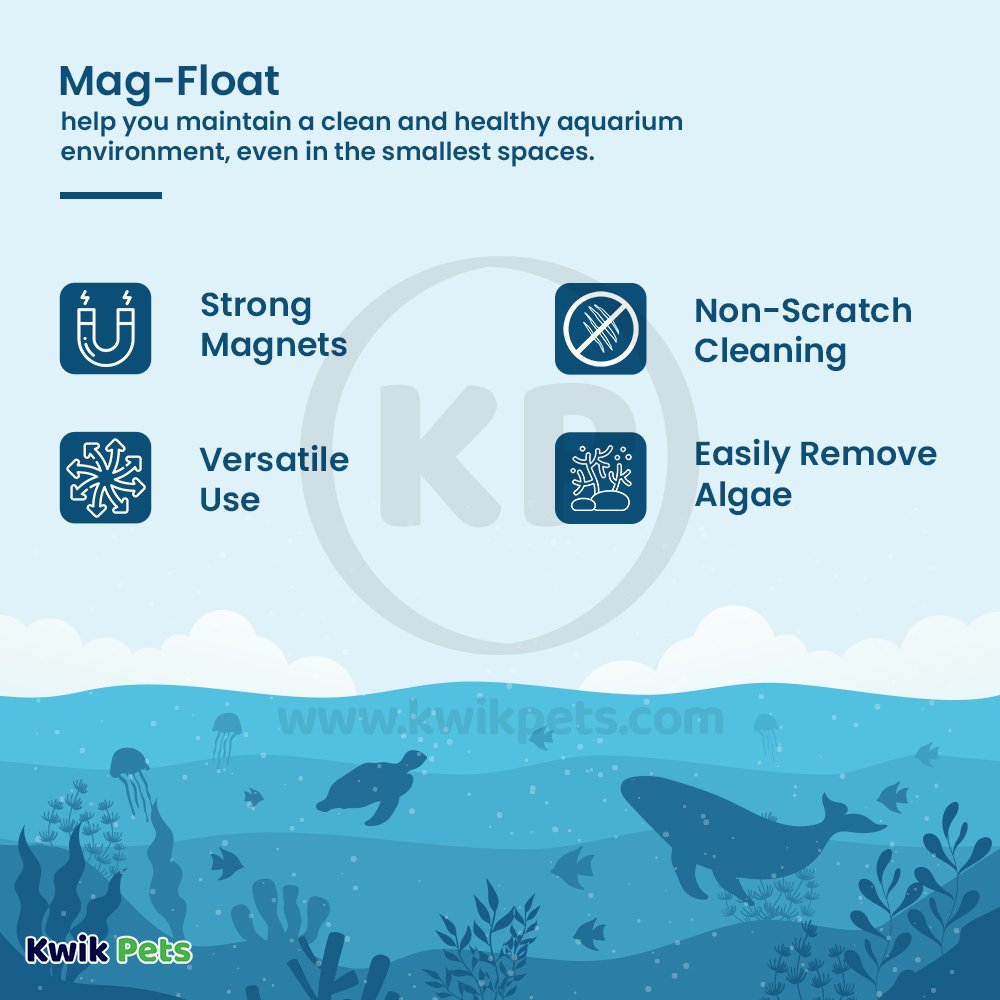 Mag-Float
help you maintain a clean and healthy aquarium environment, even in the smallest spaces.

Strong Magnets

Non-Scratch Cleaning

Versatile Use

Easily Remove Algae

KP

www.kwikpets.com

Kwik Pets